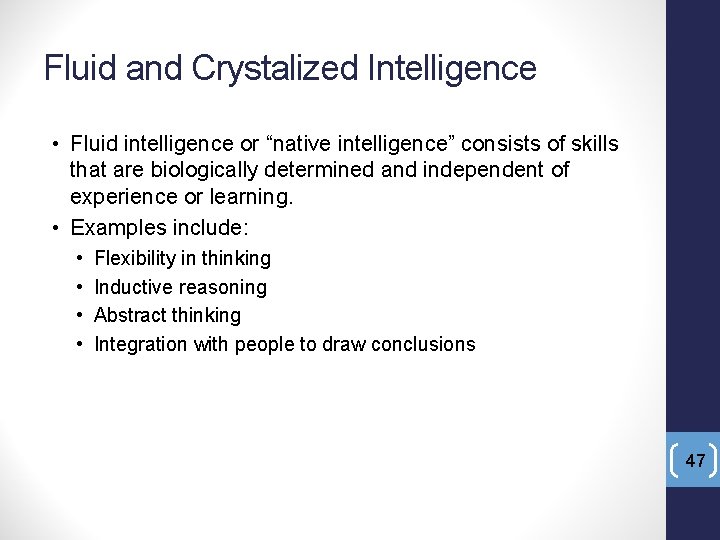 Fluid and Crystalized Intelligence

• Fluid intelligence or “native intelligence” consists of skills that are biologically determined and independent of experience or learning.
• Examples include:
  • Flexibility in thinking
  • Inductive reasoning
  • Abstract thinking
  • Integration with people to draw conclusions

47